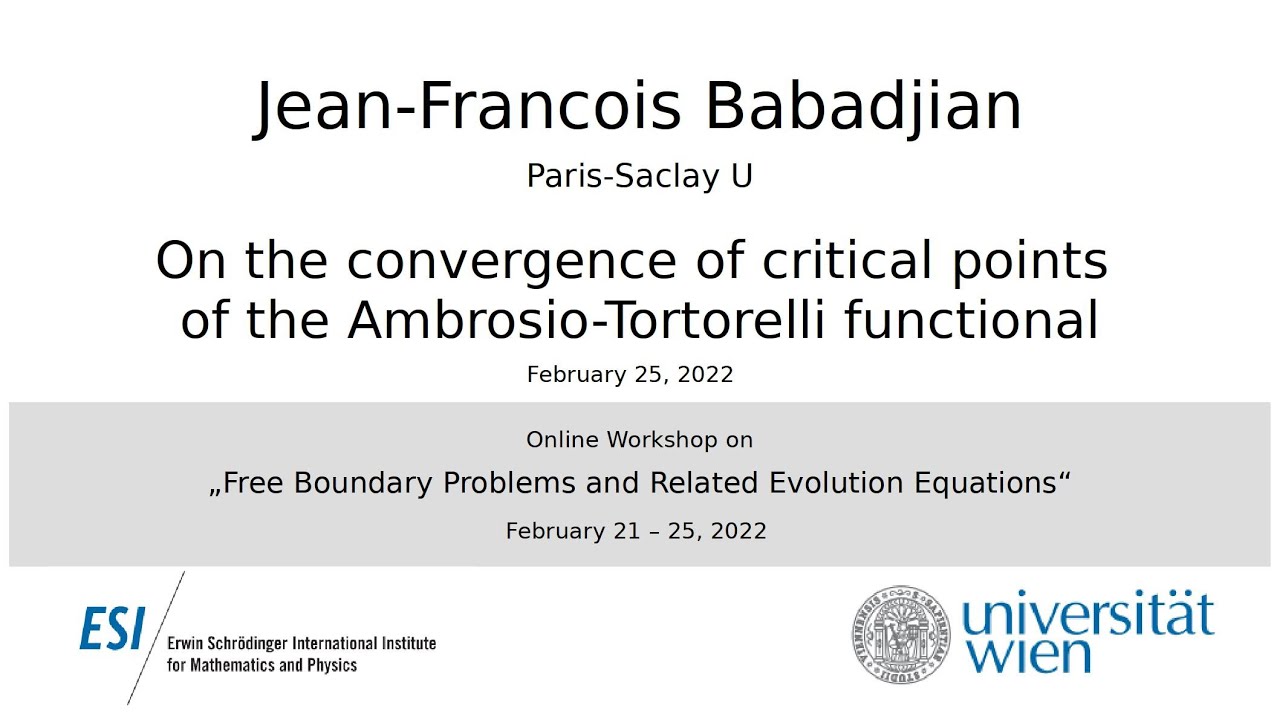 Jean-Francois Babadjian

Paris-Saclay U

On the convergence of critical points of the Ambrosio-Tortorelli functional

February 25, 2022

Online Workshop on

„Free Boundary Problems and Related Evolution Equations“

February 21 – 25, 2022

ESI Erwin Schrödinger International Institute for Mathematics and Physics

universität wien